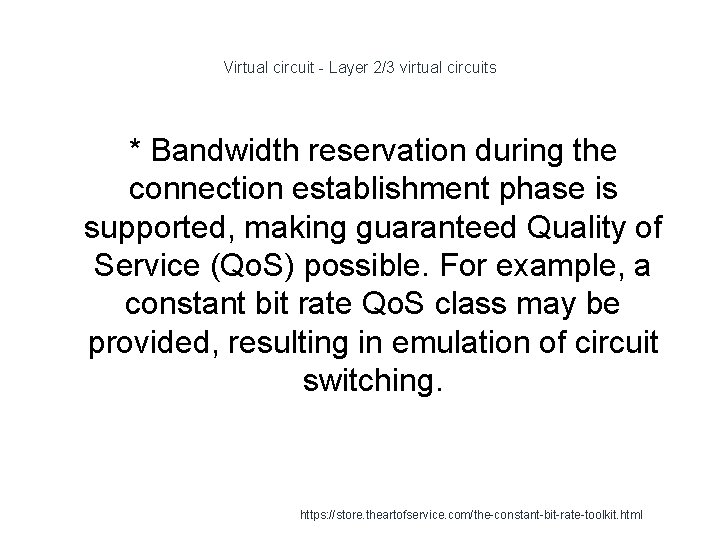 Virtual circuit - Layer 2/3 virtual circuits

* Bandwidth reservation during the connection establishment phase is supported, making guaranteed Quality of Service (QoS) possible. For example, a constant bit rate QoS class may be provided, resulting in emulation of circuit switching.

https://store.theartofservice.com/the-constant-bit-rate-toolkit.html